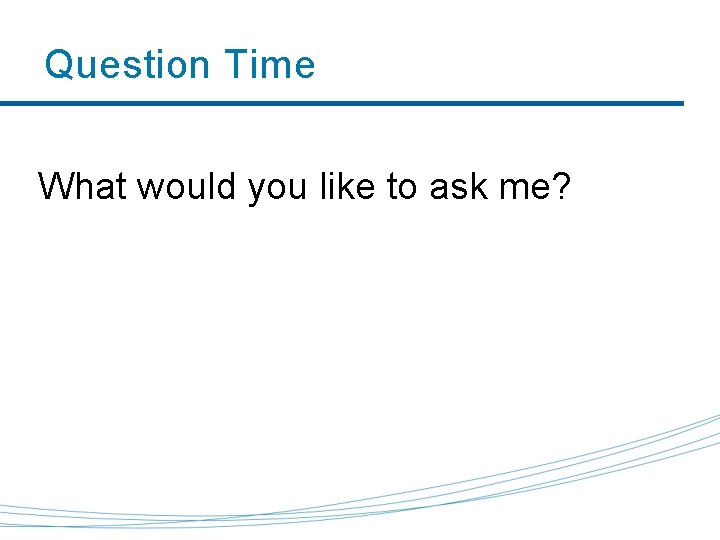 Question Time

What would you like to ask me?